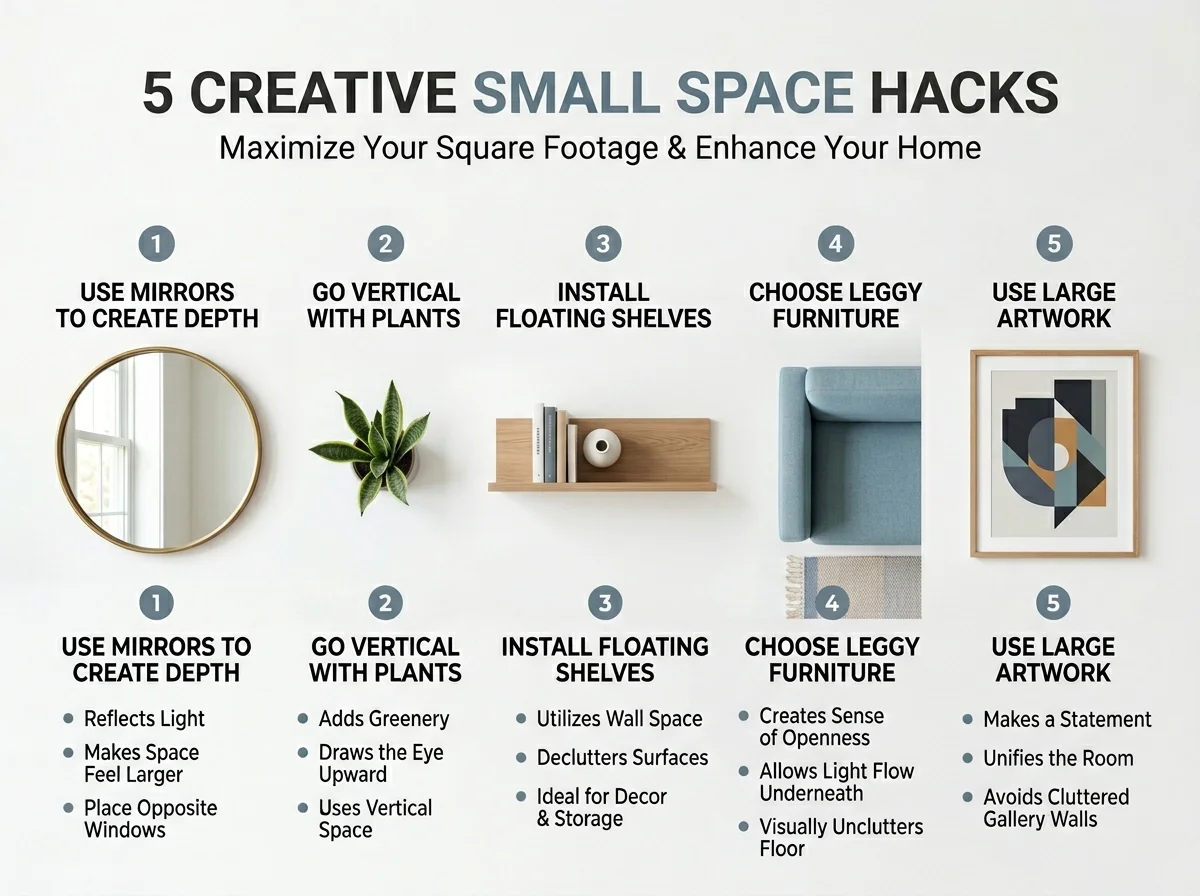 5 CREATIVE SMALL SPACE HACKS
Maximize Your Square Footage & Enhance Your Home

1
USE MIRRORS TO CREATE DEPTH

2
GO VERTICAL WITH PLANTS

3
INSTALL FLOATING SHELVES

4
CHOOSE LEGGY FURNITURE

5
USE LARGE ARTWORK

1
USE MIRRORS TO CREATE DEPTH
- Reflects Light
- Makes Space Feel Larger
- Place Opposite Windows

2
GO VERTICAL WITH PLANTS
- Adds Greenery
- Draws the Eye Upward
- Uses Vertical Space

3
INSTALL FLOATING SHELVES
- Utilizes Wall Space
- Declutters Surfaces
- Ideal for Decor & Storage

4
CHOOSE LEGGY FURNITURE
- Creates Sense of Openness
- Allows Light Flow Underneath
- Visually Unclutters Floor

5
USE LARGE ARTWORK
- Makes a Statement
- Unifies the Room
- Avoids Cluttered Gallery Walls